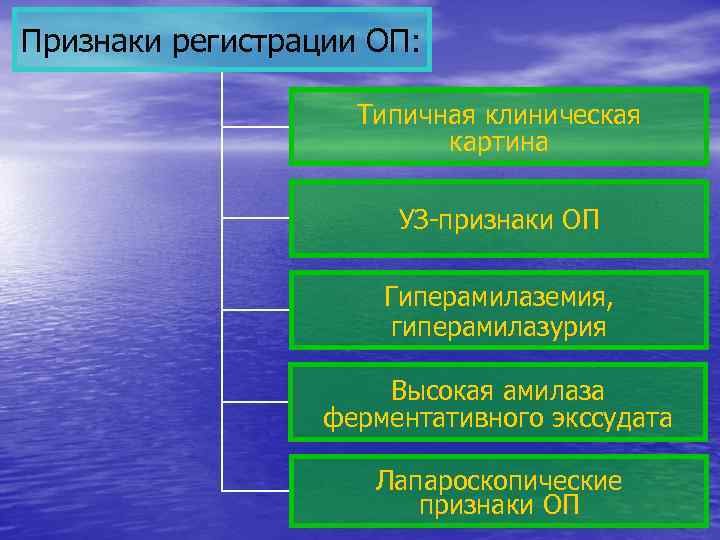 Признаки регистрации ОП:

Типичная клиническая картина

УЗ-признаки ОП

Гиперамилаземия, гиперамилазурия

Высокая амилаза ферментативного экссудата

Лапароскопические признаки ОП